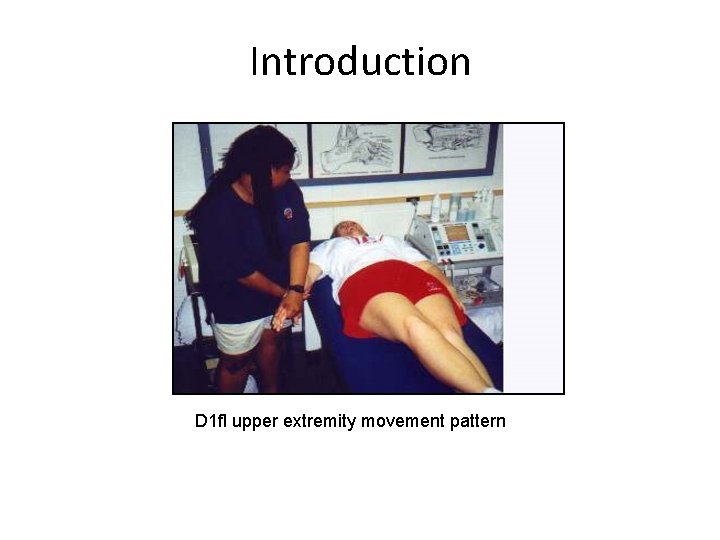 Introduction

D1fl upper extremity movement pattern